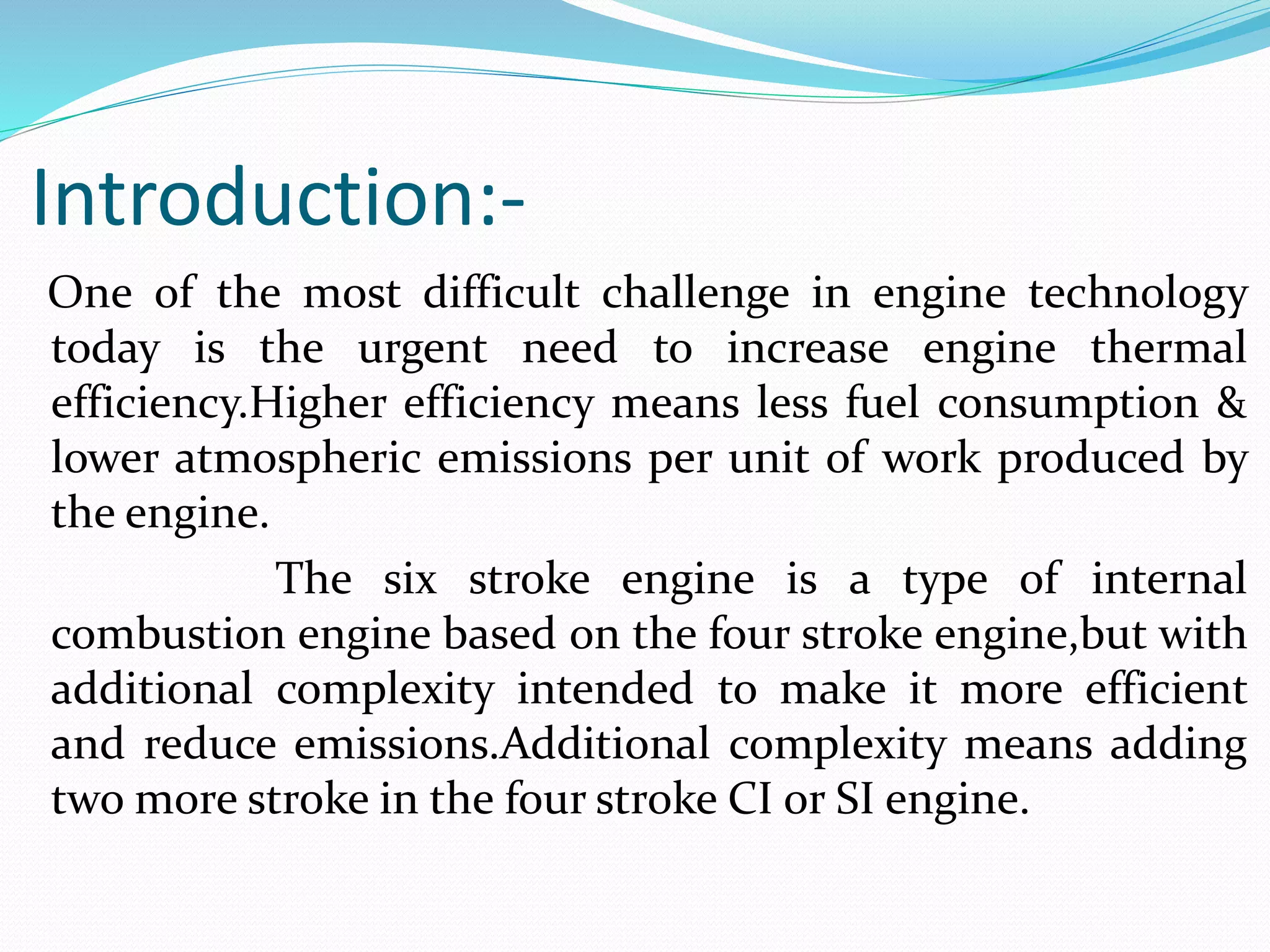 Introduction:-

One of the most difficult challenge in engine technology today is the urgent need to increase engine thermal efficiency.Higher efficiency means less fuel consumption & lower atmospheric emissions per unit of work produced by the engine.

The six stroke engine is a type of internal combustion engine based on the four stroke engine,but with additional complexity intended to make it more efficient and reduce emissions.Additional complexity means adding two more stroke in the four stroke CI or SI engine.